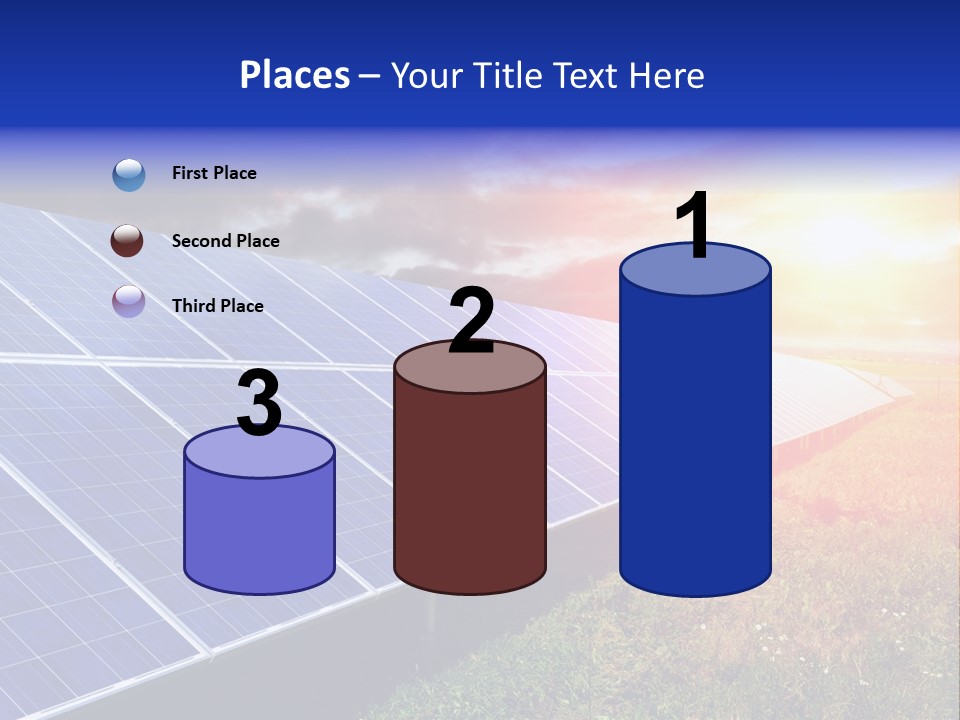 Places – Your Title Text Here

First Place

Second Place

Third Place

3

2

1